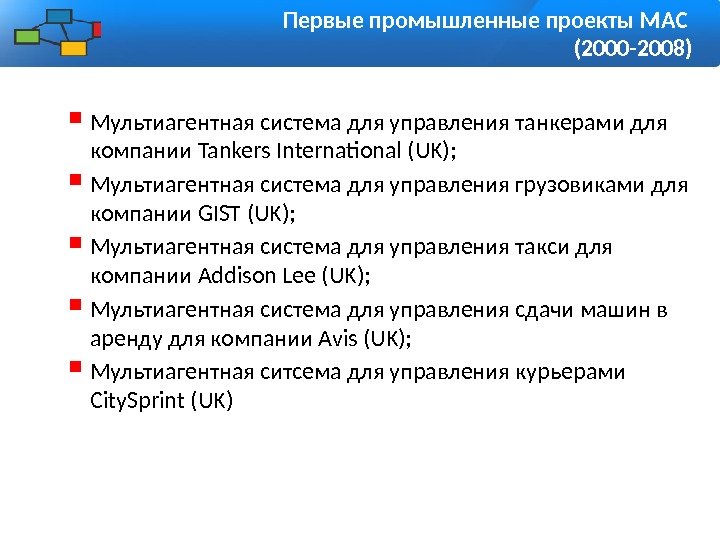 Первые промышленные проекты МАС (2000-2008)

Мультиагентная система для управления танкерами для компании Tankers International (UK);

Мультиагентная система для управления грузовиками для компании GIST (UK);

Мультиагентная система для управления такси для компании Addison Lee (UK);

Мультиагентная система для управления сдачи машин в аренду для компании Avis (UK);

Мультиагентная ситсема для управления курьерами CitySprint (UK)